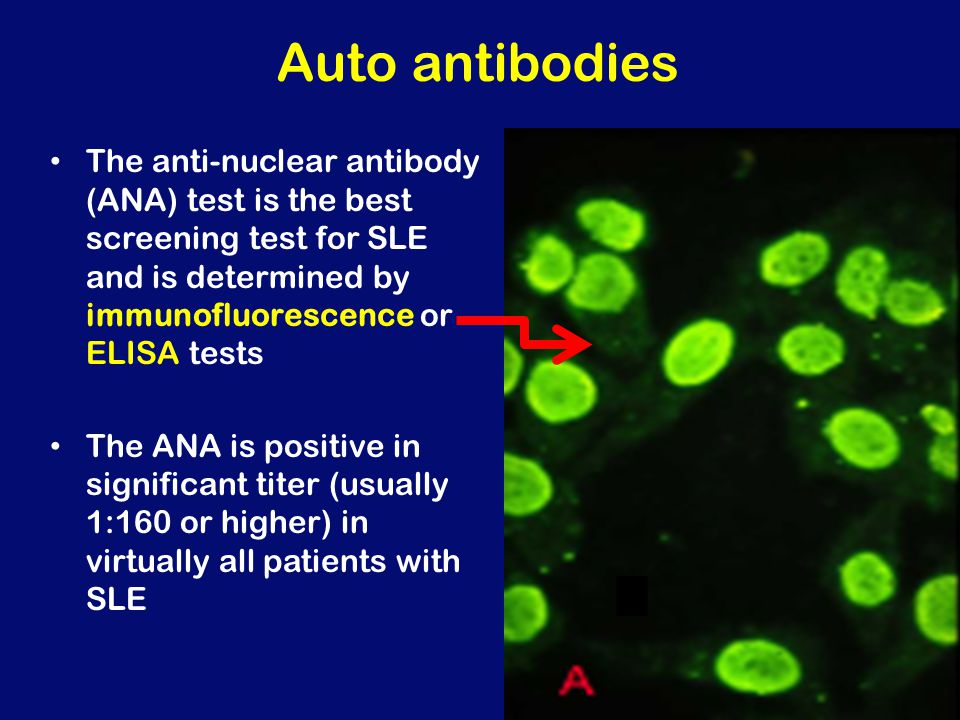 Auto antibodies

• The anti-nuclear antibody (ANA) test is the best screening test for SLE and is determined by immunofluorescence or ELISA tests

• The ANA is positive in significant titer (usually 1:160 or higher) in virtually all patients with SLE

A